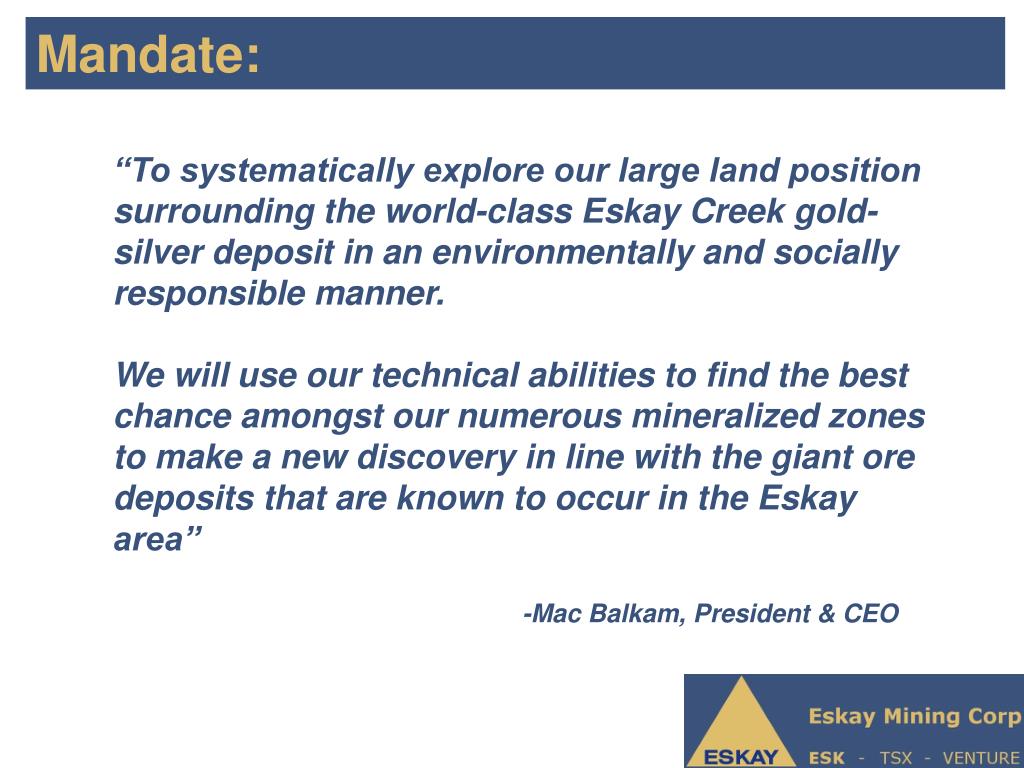 Mandate:

“To systematically explore our large land position surrounding the world-class Eskay Creek gold-silver deposit in an environmentally and socially responsible manner.

We will use our technical abilities to find the best chance amongst our numerous mineralized zones to make a new discovery in line with the giant ore deposits that are known to occur in the Eskay area”

-Mac Balkam, President & CEO

ESKAY

Eskay Mining Corp

ESK - TSX - VENTURE